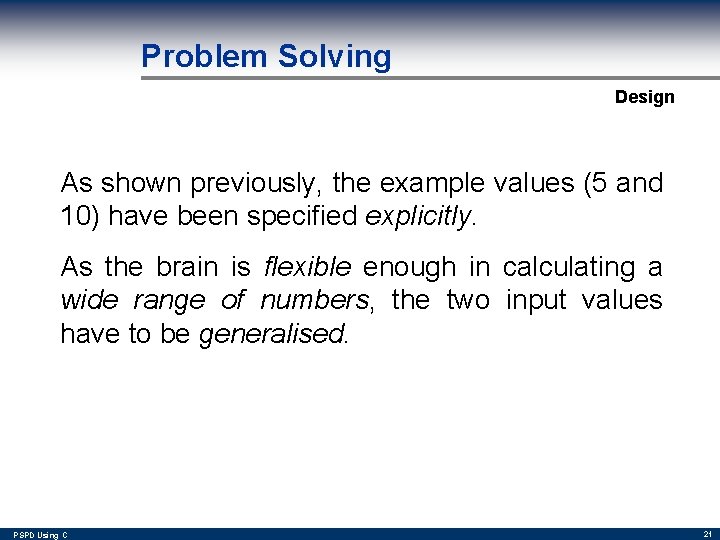 Problem Solving

Design

As shown previously, the example values (5 and 10) have been specified explicitly.

As the brain is flexible enough in calculating a wide range of numbers, the two input values have to be generalised.

PSPD Using C

21